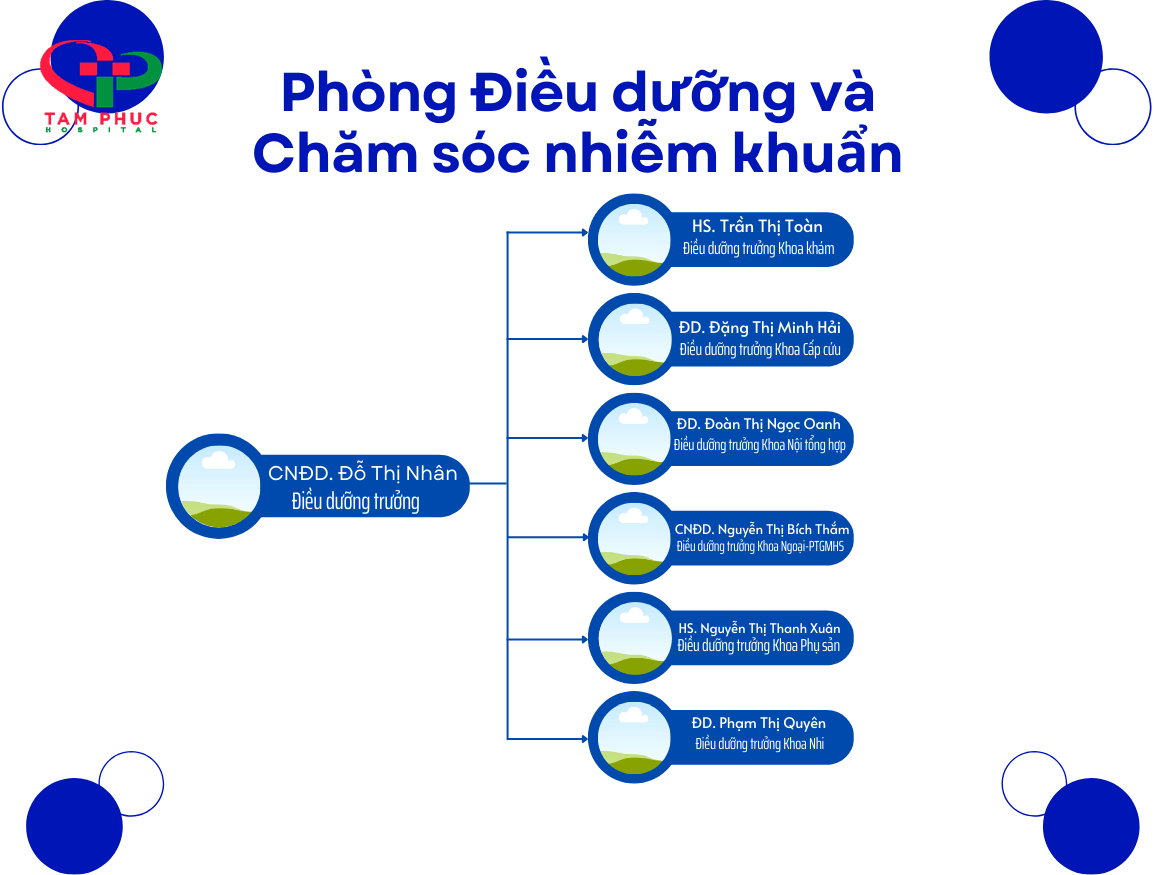 TAM PHUC
HOSPITAL

Phòng Điều dưỡng và Chăm sóc nhiễm khuẩn

CNĐD. Đỗ Thị Nhân
Điều dưỡng trưởng

HS. Trần Thị Toàn
Điều dưỡng trưởng Khoa khám

ĐD. Đặng Thị Minh Hải
Điều dưỡng trưởng Khoa Cấp cứu

ĐD. Đoàn Thị Ngọc Oanh
Điều dưỡng trưởng Khoa Nội tổng hợp

CNĐD. Nguyễn Thị Bích Thắm
Điều dưỡng trưởng Khoa Ngoại-PTGMHS

HS. Nguyễn Thị Thanh Xuân
Điều dưỡng trưởng Khoa Phụ sản

ĐD. Phạm Thị Quyên
Điều dưỡng trưởng Khoa Nhi